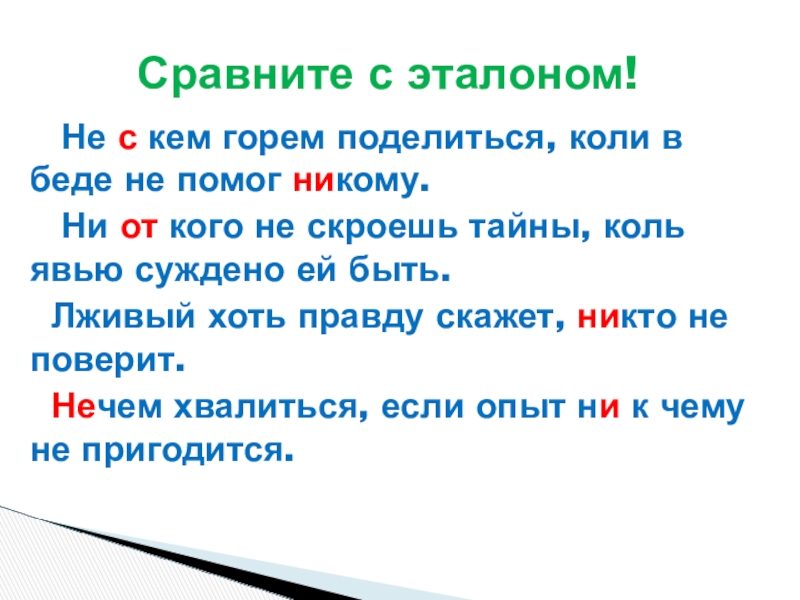 Сравните с эталоном!

Не с кем горем поделиться, коли в беде не помог никому.

Ни от кого не скроешь тайны, коль явью суждено ей быть.

Лживый хоть правду скажет, никто не поверит.

Нечем хвалиться, если опыт ни к чему не пригодится.